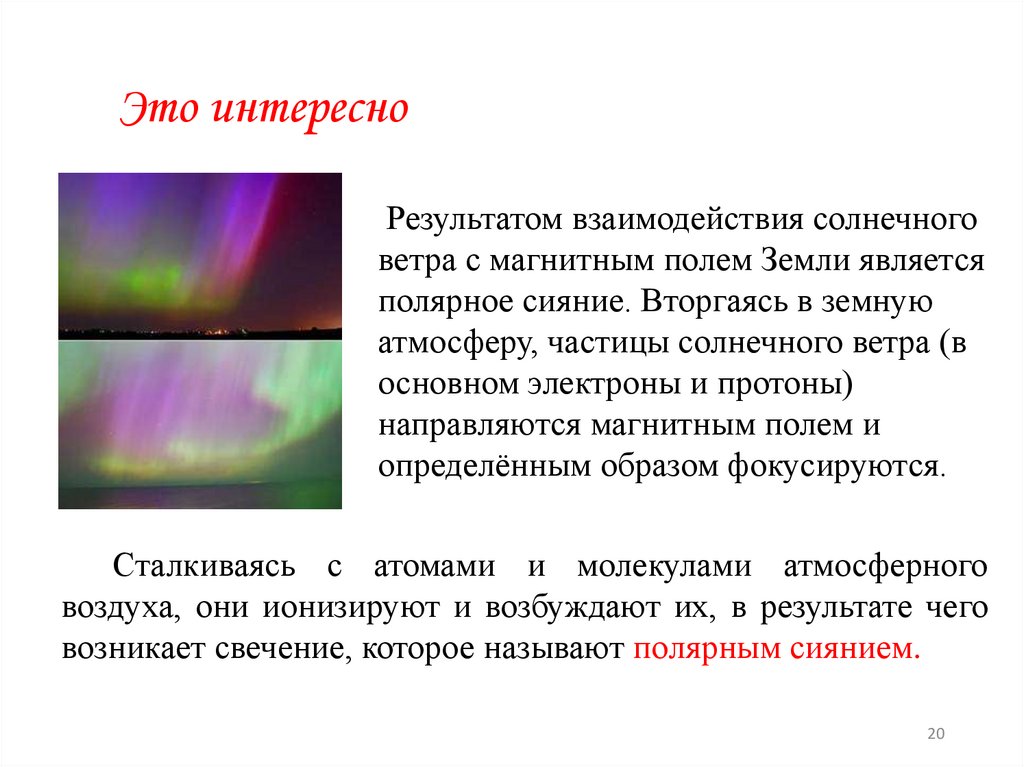 Это интересно

Результатом взаимодействия солнечного ветра с магнитным полем Земли является полярное сияние. Вторгаясь в земную атмосферу, частицы солнечного ветра (в основном электроны и протоны) направляются магнитным полем и определённым образом фокусируются.

Сталкиваясь с атомами и молекулами атмосферного воздуха, они ионизируют и возбуждают их, в результате чего возникает свечение, которое называют полярным сиянием.

20